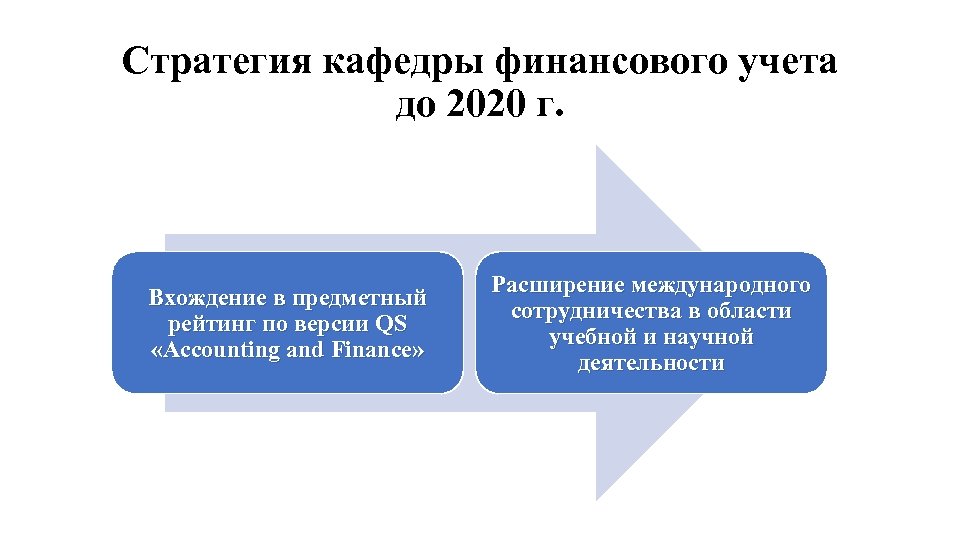 Стратегия кафедры финансового учета до 2020 г.

Вхождение в предметный рейтинг по версии QS «Accounting and Finance»

Расширение международного сотрудничества в области учебной и научной деятельности